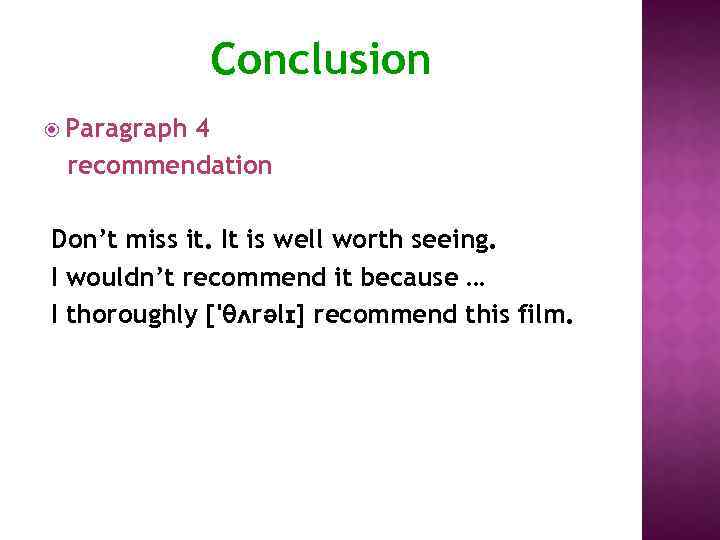 Conclusion

Paragraph 4
recommendation

Don’t miss it. It is well worth seeing.
I wouldn’t recommend it because …
I thoroughly ['θʌrəlɪ] recommend this film.